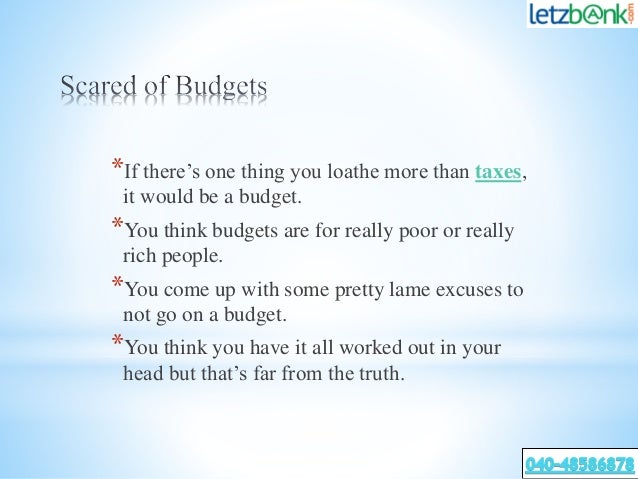 letzb@nk.com

Scared of Budgets

*If there’s one thing you loathe more than taxes, it would be a budget.

*You think budgets are for really poor or really rich people.

*You come up with some pretty lame excuses to not go on a budget.

*You think you have it all worked out in your head but that’s far from the truth.

040-48586878